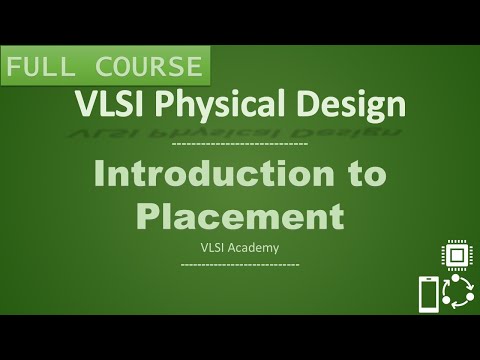 FULL COURSE

VLSI Physical Design

Introduction to Placement

VLSI Academy